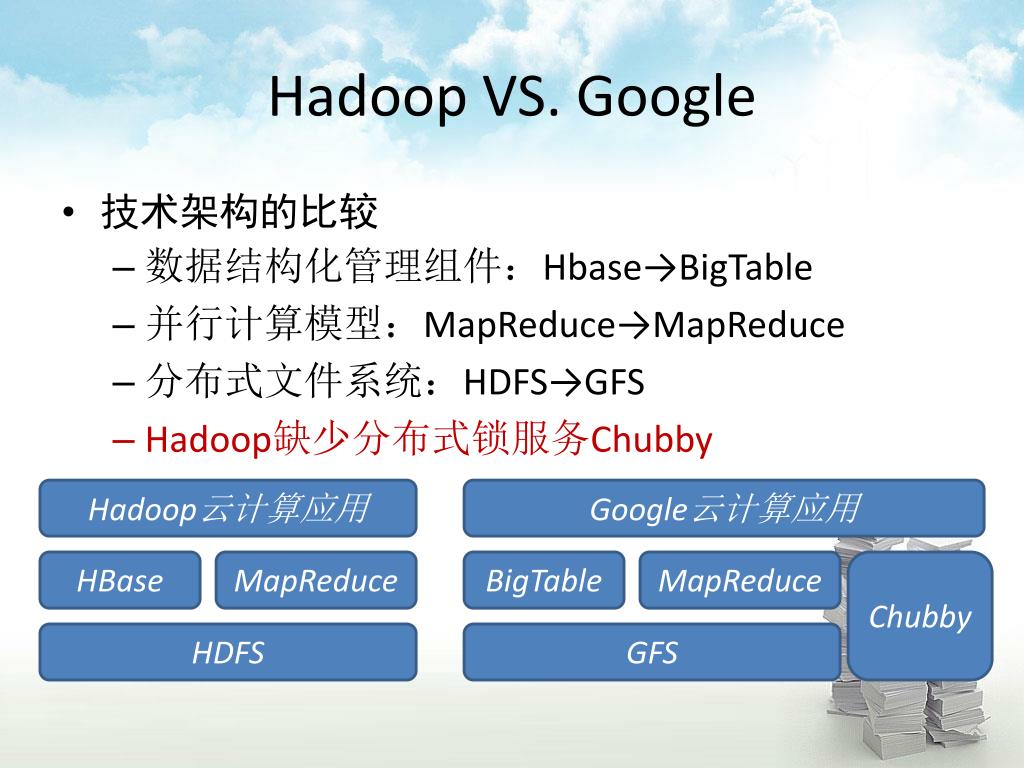 Hadoop VS. Google

• 技术架构的比较
 – 数据结构化管理组件：Hbase→BigTable
 – 并行计算模型：MapReduce→MapReduce
 – 分布式文件系统：HDFS→GFS
 – Hadoop缺少分布式锁服务Chubby

Hadoop云计算应用
HBase
MapReduce
HDFS

Google云计算应用
BigTable
MapReduce
Chubby
GFS